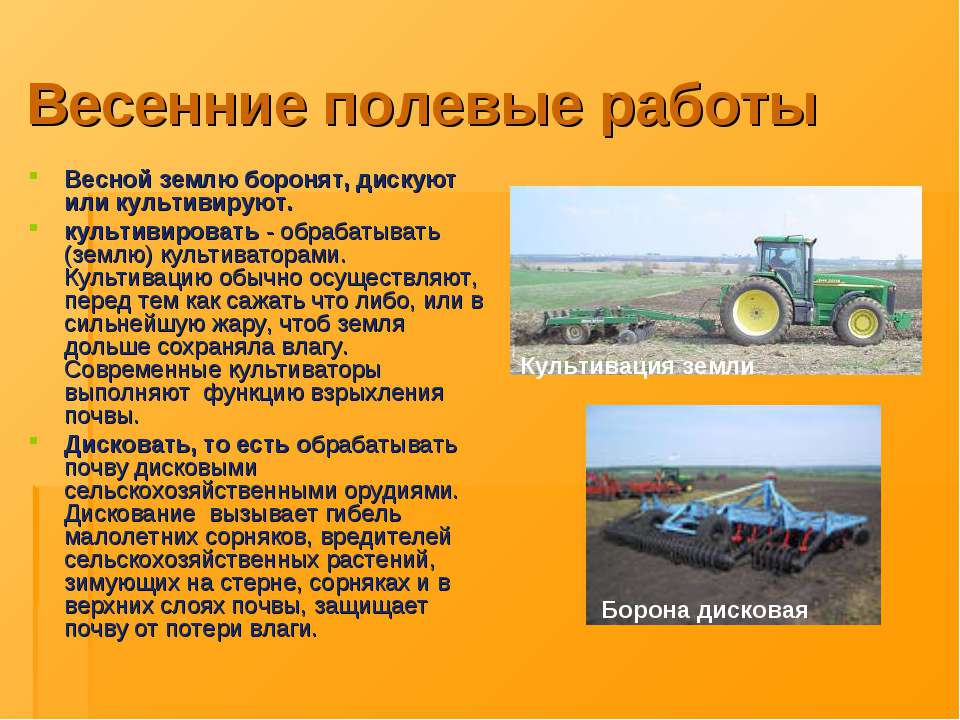 Весенние полевые работы

Весной землю боронят, дискуют или культивируют.

культивировать - обрабатывать (землю) культиваторами. Культивацию обычно осуществляют, перед тем как сажать что либо, или в сильнейшую жару, чтоб земля дольше сохраняла влагу. Современные культиваторы выполняют функцию взрыхления почвы.

Дисковать, то есть обрабатывать почву дисковыми сельскохозяйственными орудиями. Дискование вызывает гибель малолетних сорняков, вредителей сельскохозяйственных растений, зимующих на стерне, сорняках и в верхних слоях почвы, защищает почву от потери влаги.

Культивация земли

Борона дисковая